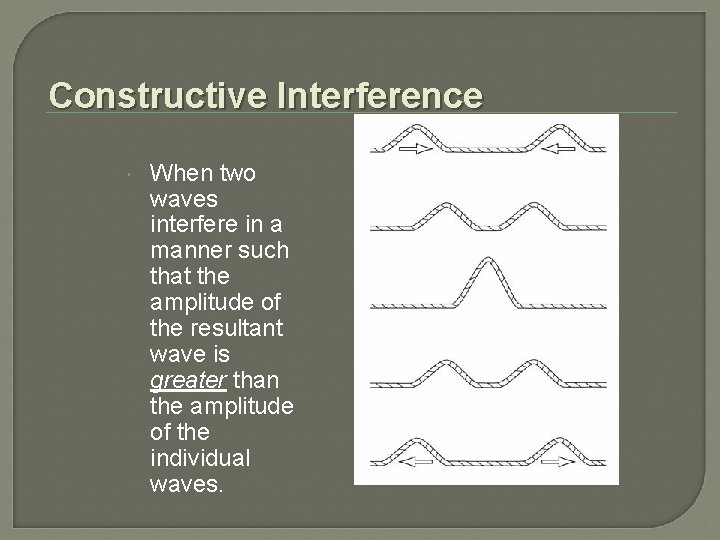 Constructive Interference

When two waves interfere in a manner such that the amplitude of the resultant wave is greater than the amplitude of the individual waves.